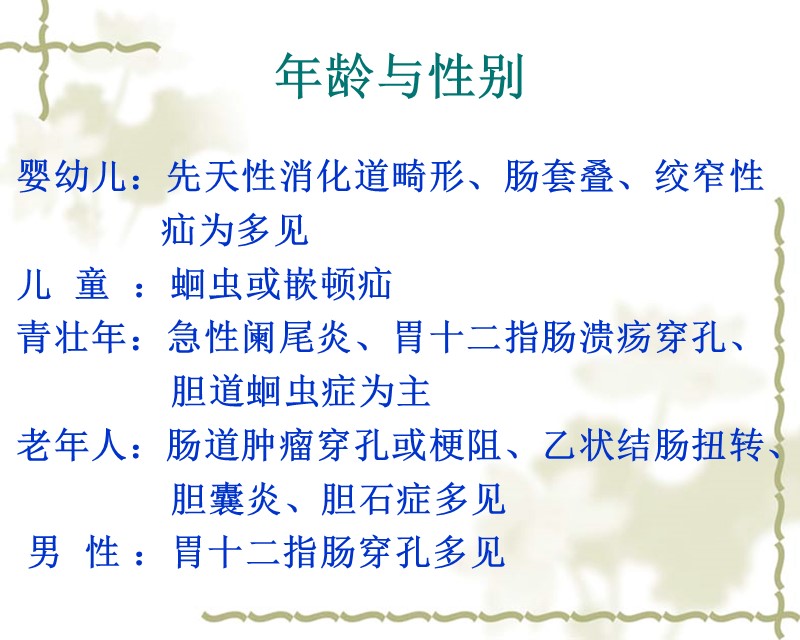 年龄与性别

婴幼儿：先天性消化道畸形、肠套叠、绞窄性疝为多见

儿 童 ：蛔虫或嵌顿疝

青壮年：急性阑尾炎、胃十二指肠溃疡穿孔、胆道蛔虫症为主

老年人：肠道肿瘤穿孔或梗阻、乙状结肠扭转、胆囊炎、胆石症多见

男 性 ：胃十二指肠穿孔多见